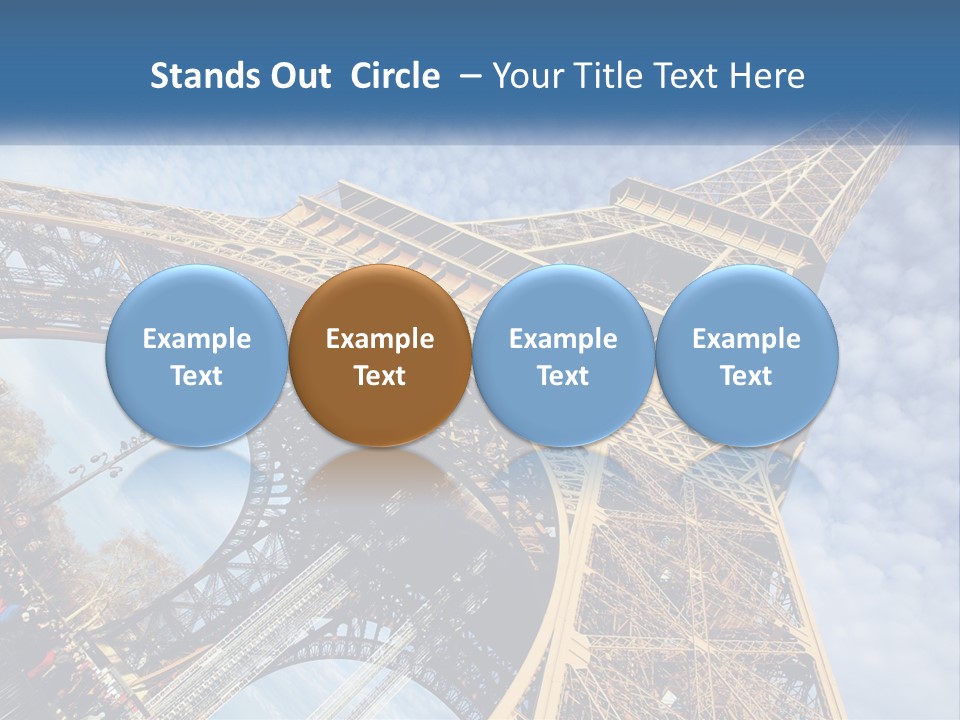 Stands Out  Circle  – Your Title Text Here

Example Text

Example Text

Example Text

Example Text